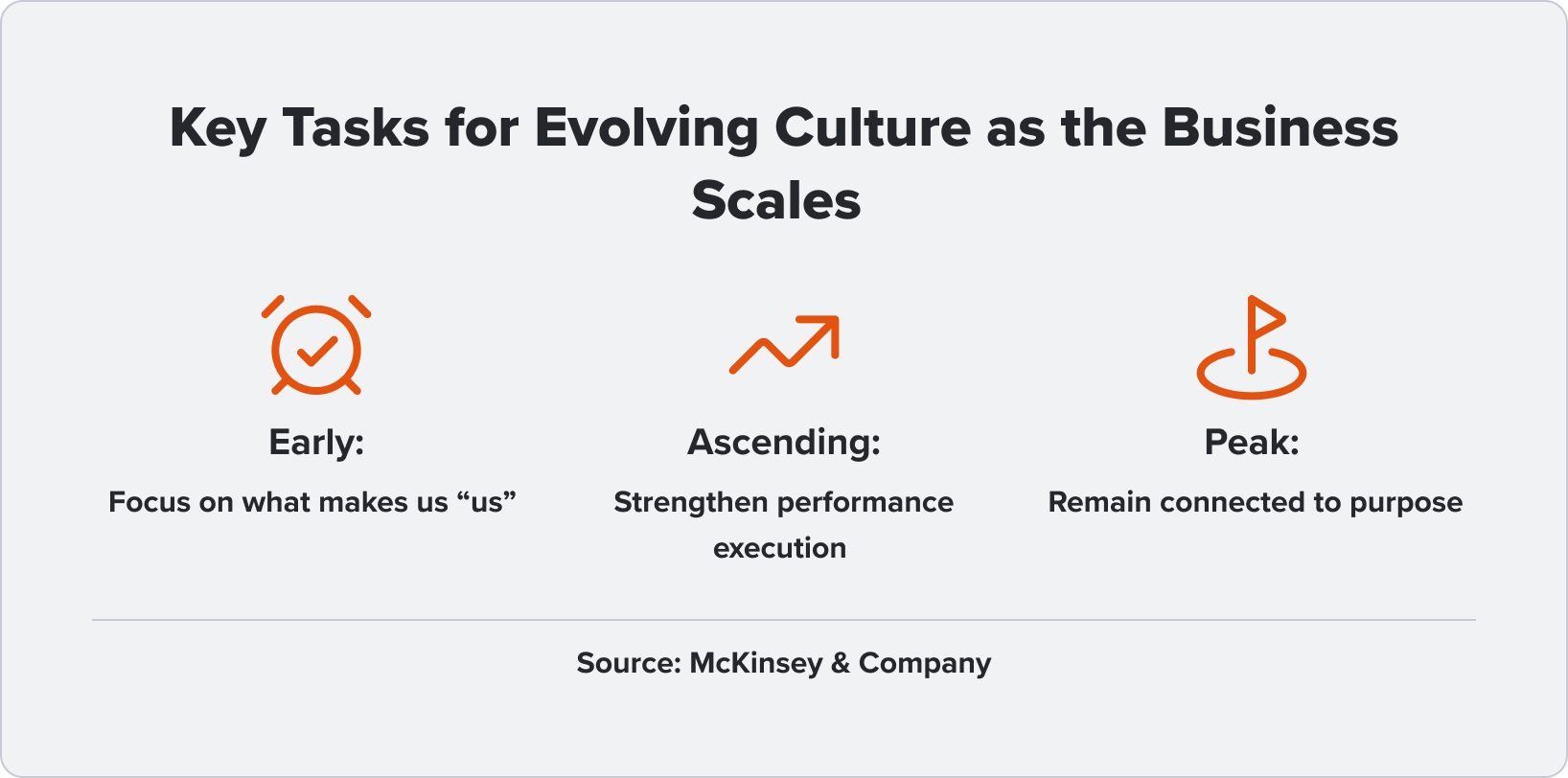 Key Tasks for Evolving Culture as the Business Scales

Early:

Focus on what makes us “us”

Ascending:

Strengthen performance execution

Peak:

Remain connected to purpose

Source: McKinsey & Company